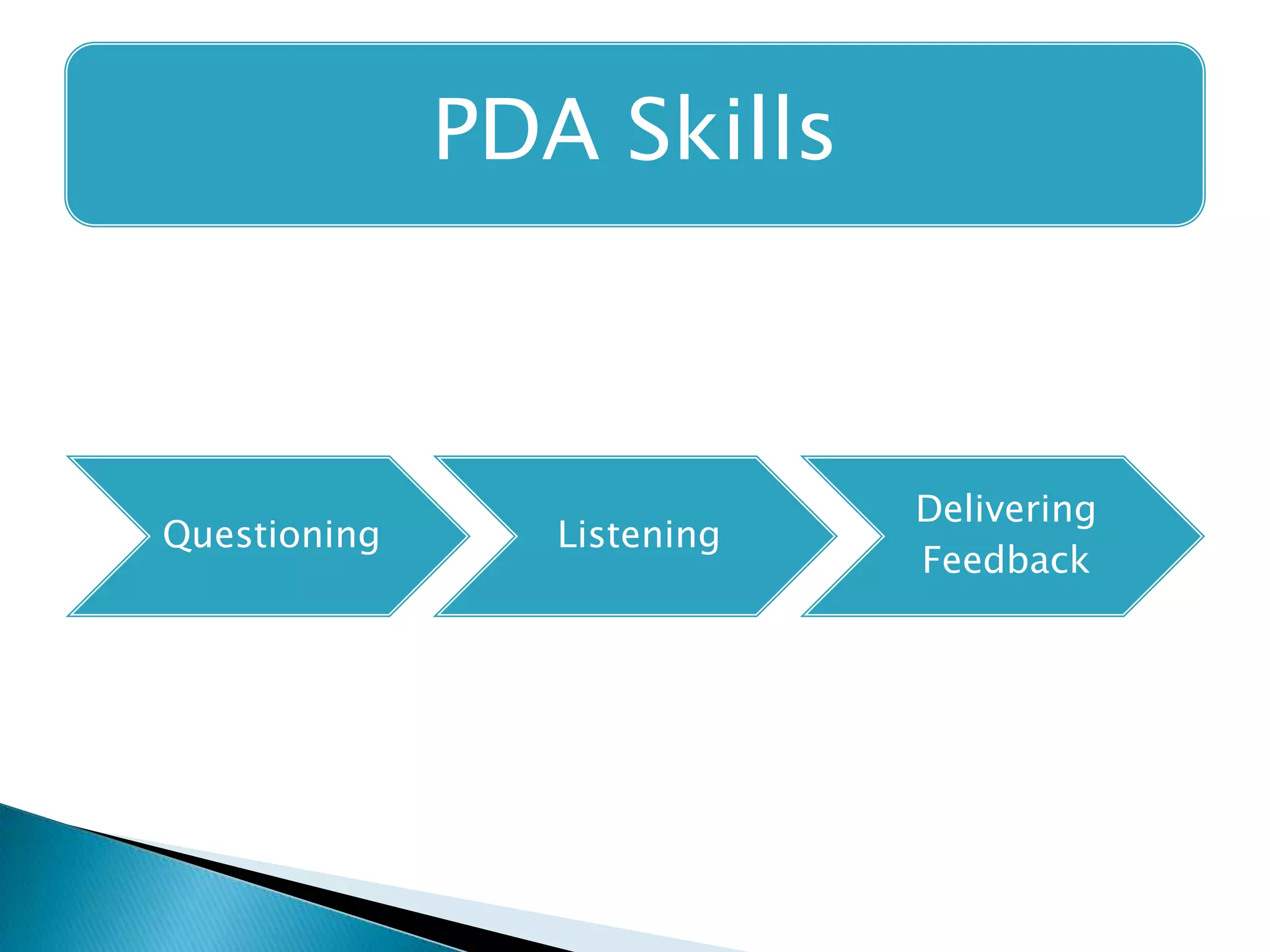 PDA Skills

Questioning

Listening

Delivering Feedback